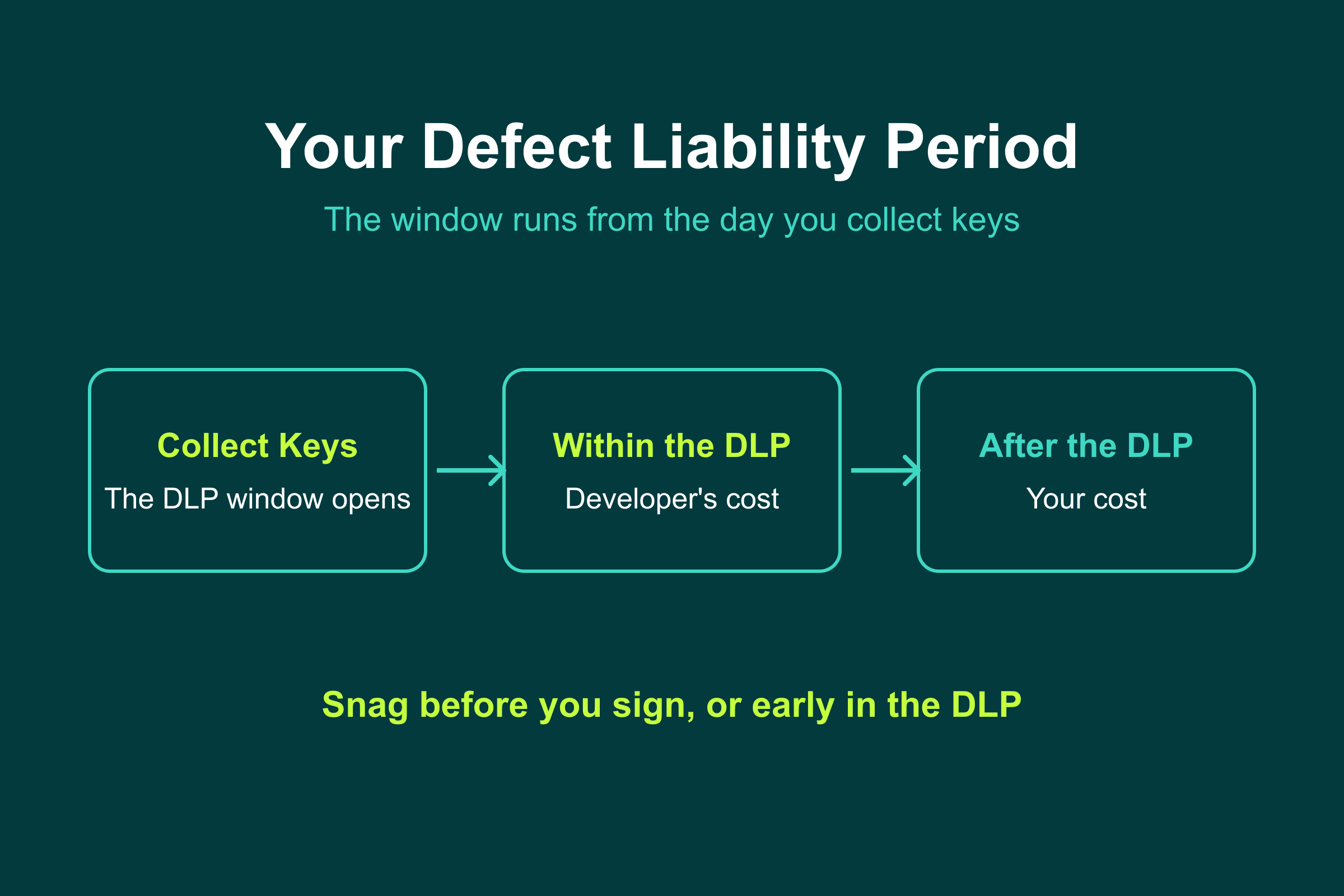 Your Defect Liability Period

The window runs from the day you collect keys

Collect Keys
The DLP window opens

Within the DLP
Developer's cost

After the DLP
Your cost

Snag before you sign, or early in the DLP